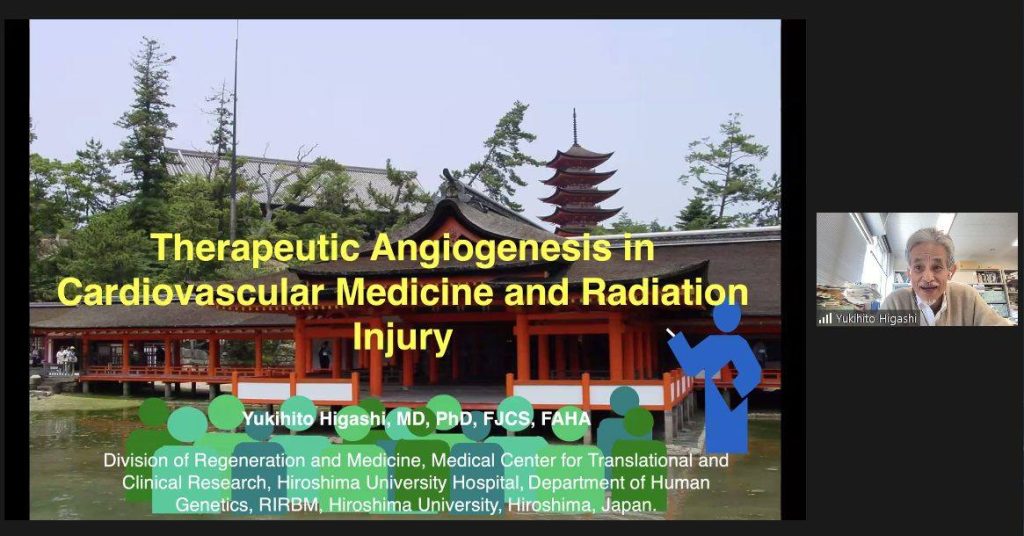 Therapeutic Angiogenesis in Cardiovascular Medicine and Radiation Injury

Yukihito Higashi, MD, PhD, FJCS, FAHA

Division of Regeneration and Medicine, Medical Center for Translational and Clinical Research, Hiroshima University Hospital, Department of Human Genetics, RIRBM, Hiroshima University, Hiroshima, Japan.

Yukihito Higashi